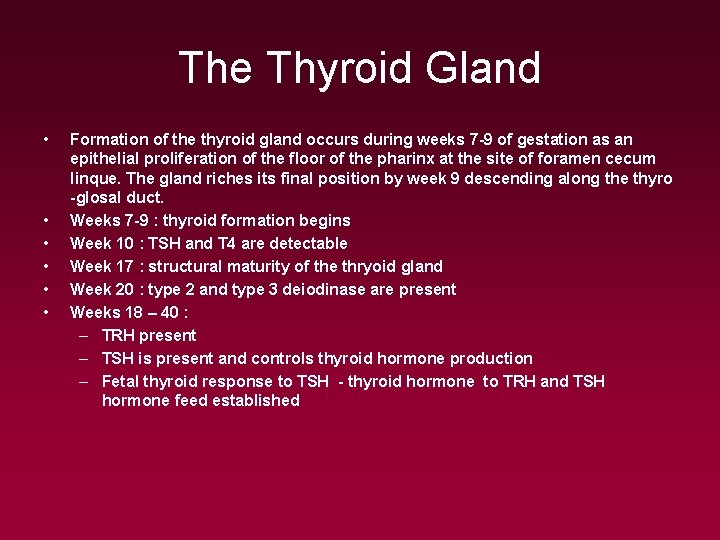 The Thyroid Gland

• Formation of the thyroid gland occurs during weeks 7-9 of gestation as an epithelial proliferation of the floor of the pharinx at the site of foramen cecum linque. The gland riches its final position by week 9 descending along the thyro -glosal duct.
• Weeks 7-9 : thyroid formation begins
• Week 10 : TSH and T4 are detectable
• Week 17 : structural maturity of the thryoid gland
• Week 20 : type 2 and type 3 deiodinase are present
• Weeks 18 – 40 :
– TRH present
– TSH is present and controls thyroid hormone production
– Fetal thyroid response to TSH - thyroid hormone to TRH and TSH hormone feed established